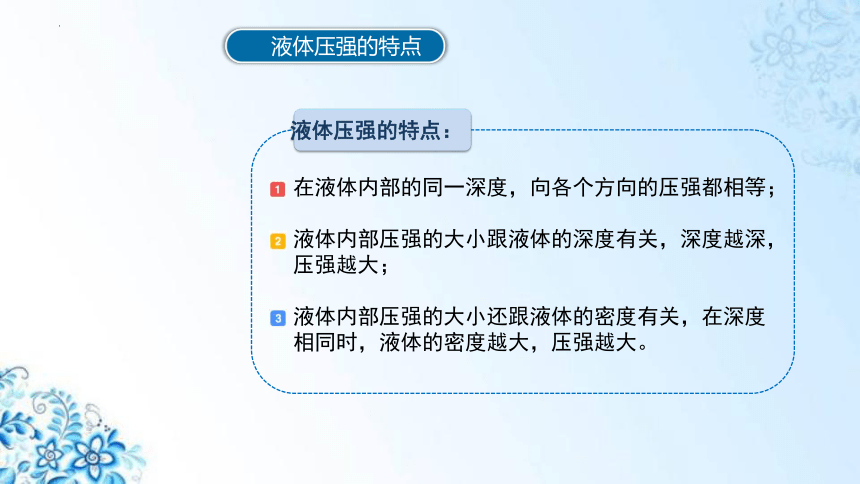 液体压强的特点

液体压强的特点：

1 在液体内部的同一深度，向各个方向的压强都相等；

2 液体内部压强的大小跟液体的深度有关，深度越深，压强越大；

3 液体内部压强的大小还跟液体的密度有关，在深度相同时，液体的密度越大，压强越大。